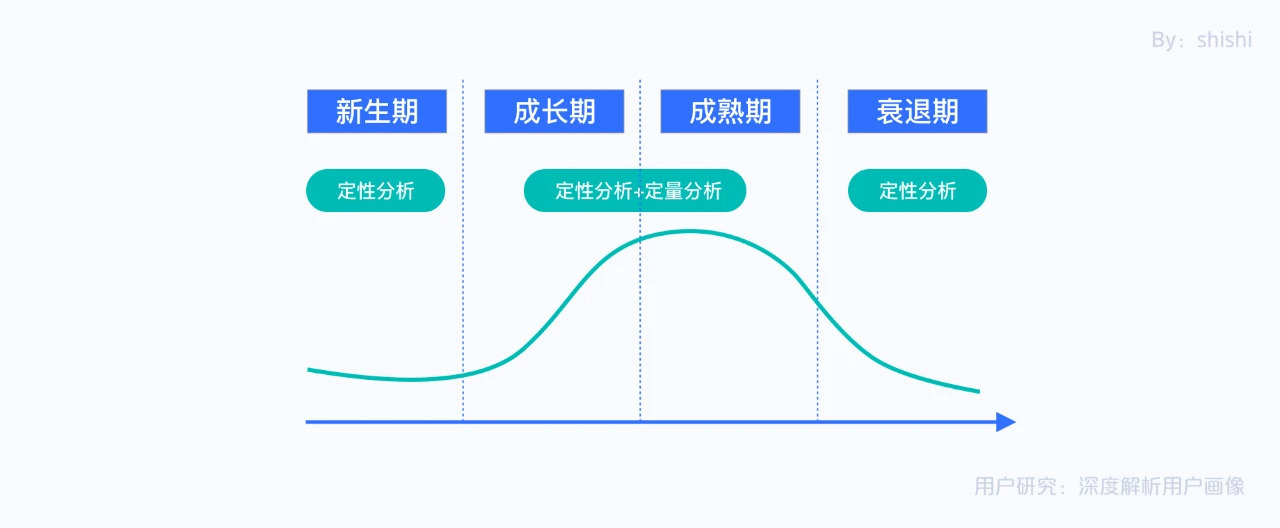 By：shishi

新生期

成长期

成熟期

衰退期

定性分析

定性分析+定量分析

定性分析

用户研究：深度解析用户画像